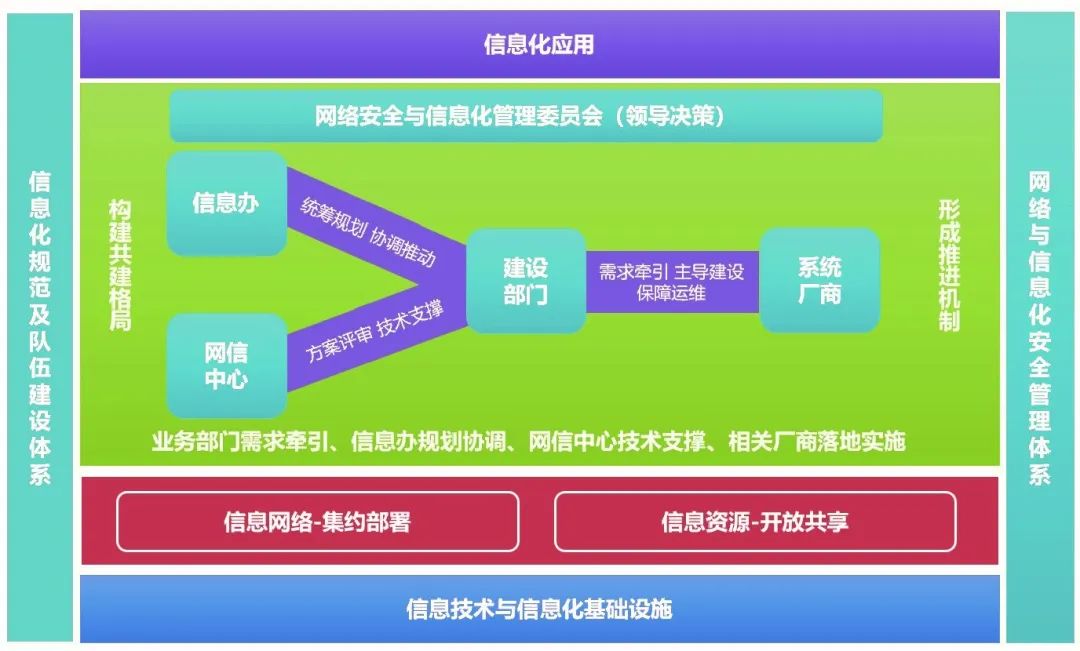 信息化规范及队伍建设体系

信息化应用

网络安全与信息化管理委员会（领导决策）

构建共建格局

信息办

统筹规划 协调推动

网信中心

方案评审 技术支撑

建设部门

需求牵引 主导建设 保障运维

系统厂商

形成推进机制

业务部门需求牵引、信息办规划协调、网信中心技术支撑、相关厂商落地实施

信息网络-集约部署

信息资源-开放共享

信息技术与信息化基础设施

网络与信息化安全管理体系